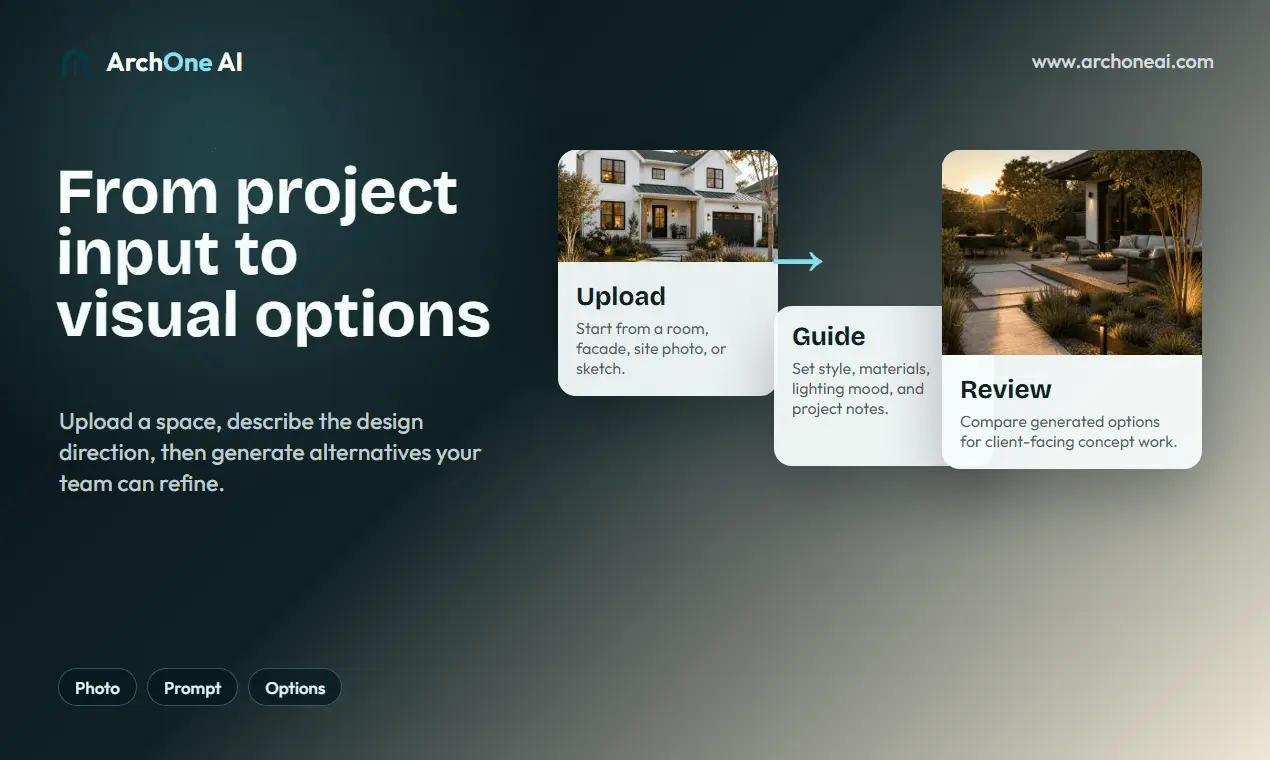 ArchOne AI

www.archoneai.com

From project input to visual options

Upload a space, describe the design direction, then generate alternatives your team can refine.

Upload

Start from a room, facade, site photo, or sketch.

Guide

Set style, materials, lighting mood, and project notes.

Review

Compare generated options for client-facing concept work.

Photo

Prompt

Options